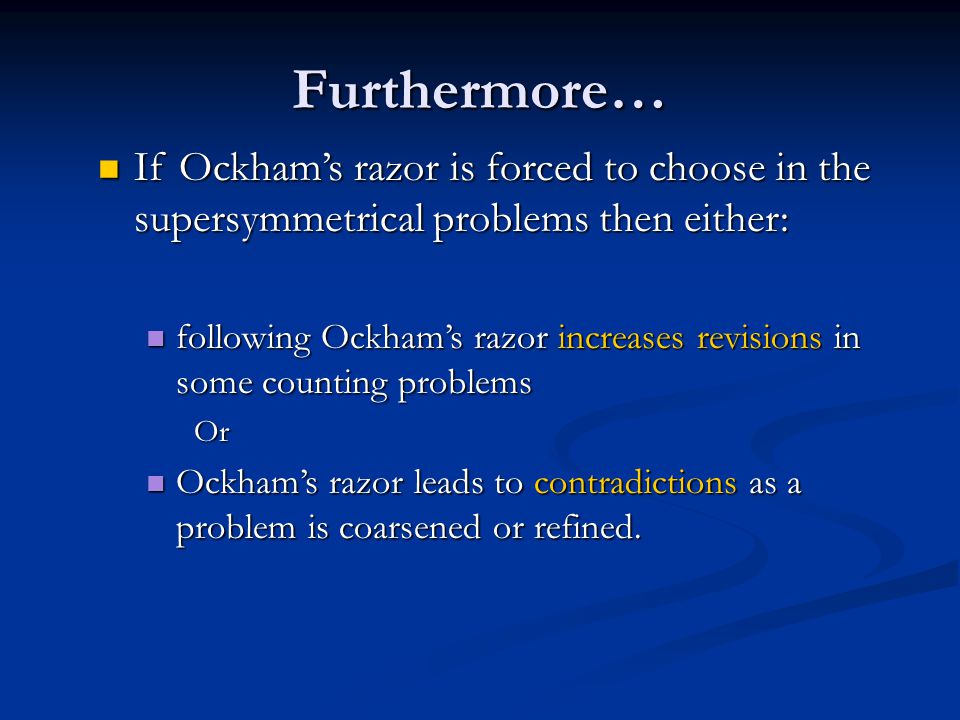 Furthermore…

If Ockham's razor is forced to choose in the supersymmetrical problems then either:

following Ockham's razor increases revisions in some counting problems

Or

Ockham's razor leads to contradictions as a problem is coarsened or refined.